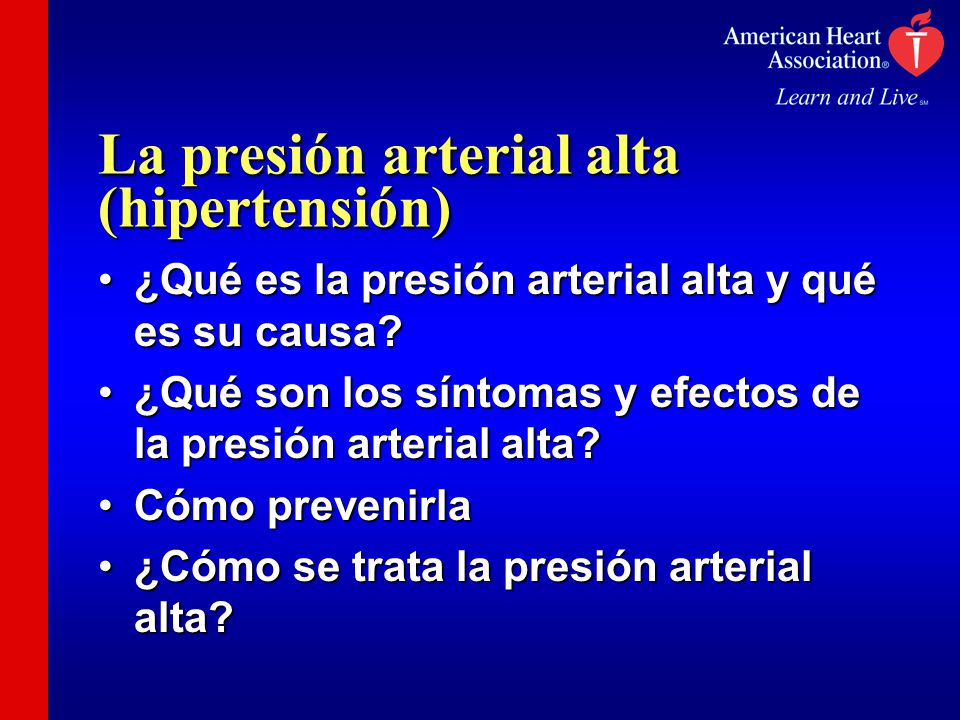 American Heart Association®
Learn and Live℠

La presión arterial alta (hipertensión)

• ¿Qué es la presión arterial alta y qué es su causa?
• ¿Qué son los síntomas y efectos de la presión arterial alta?
• Cómo prevenirla
• ¿Cómo se trata la presión arterial alta?